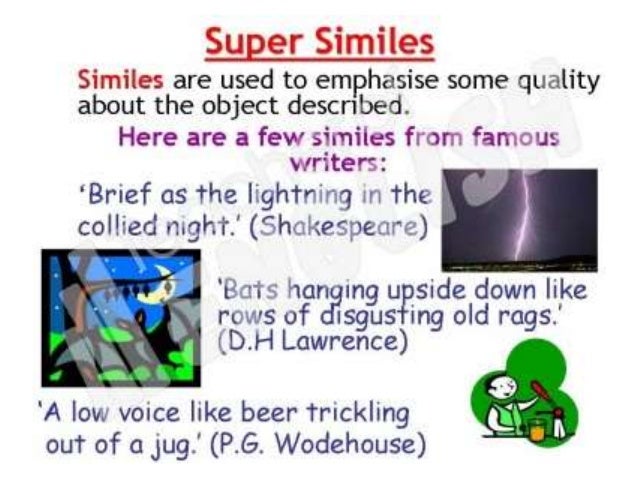 Super Similes

Similes are used to emphasise some quality about the object described.

Here are a few similes from famous writers:

'Brief as the lightning in the collied night.' (Shakespeare)

'Bats hanging upside down like rows of disgusting old rags.' (D.H Lawrence)

'A low voice like beer trickling out of a jug.' (P.G. Wodehouse)